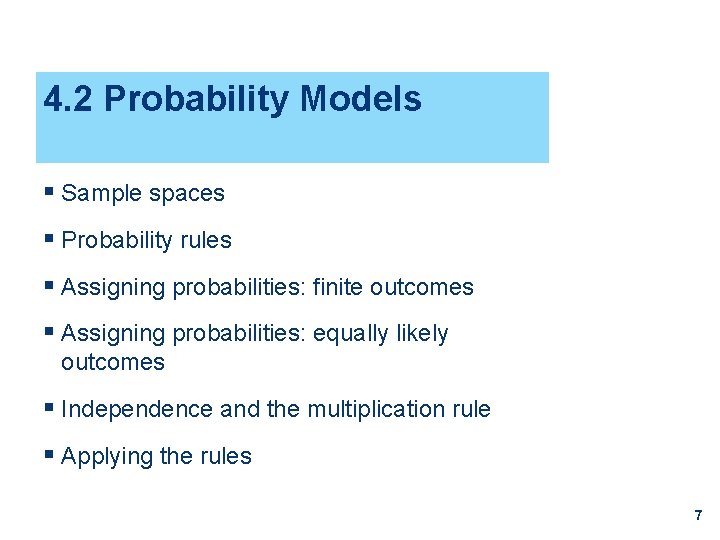 4.2 Probability Models

▪ Sample spaces

▪ Probability rules

▪ Assigning probabilities: finite outcomes

▪ Assigning probabilities: equally likely outcomes

▪ Independence and the multiplication rule

▪ Applying the rules

7